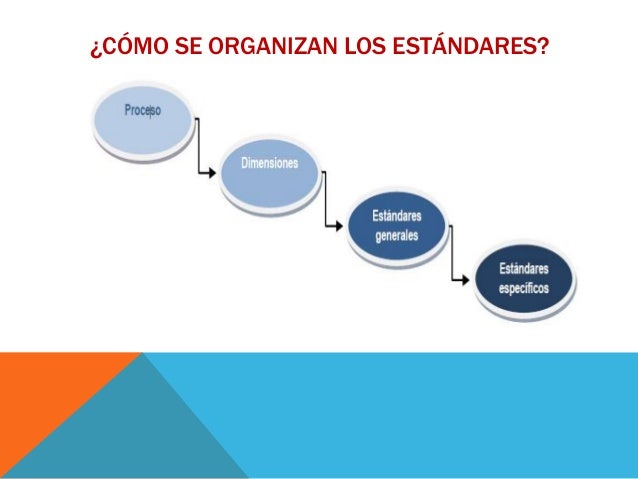 ¿CÓMO SE ORGANIZAN LOS ESTÁNDARES?

Proceso

Dimensiones

Estándares generales

Estándares específicos